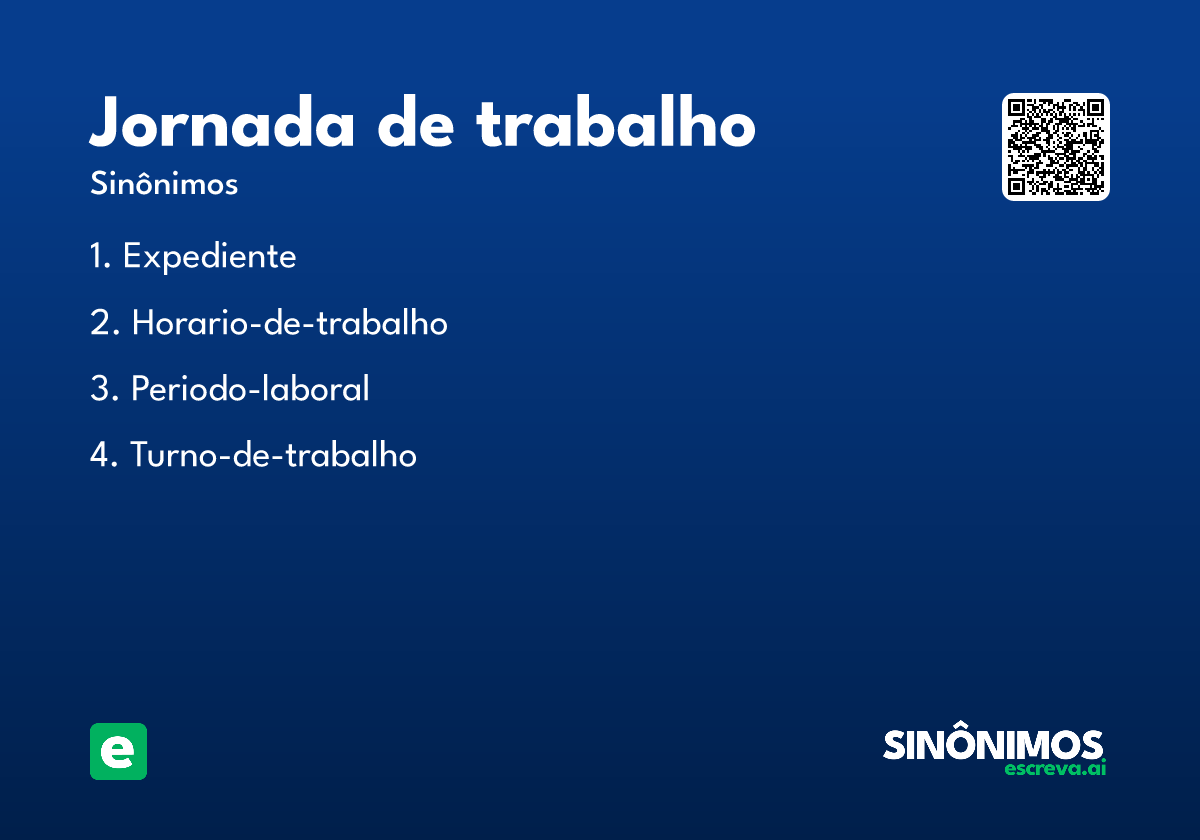 Jornada de trabalho
Sinônimos

1. Expediente
2. Horario-de-trabalho
3. Periodo-laboral
4. Turno-de-trabalho

e

SINÔNIMOS
escreva.ai